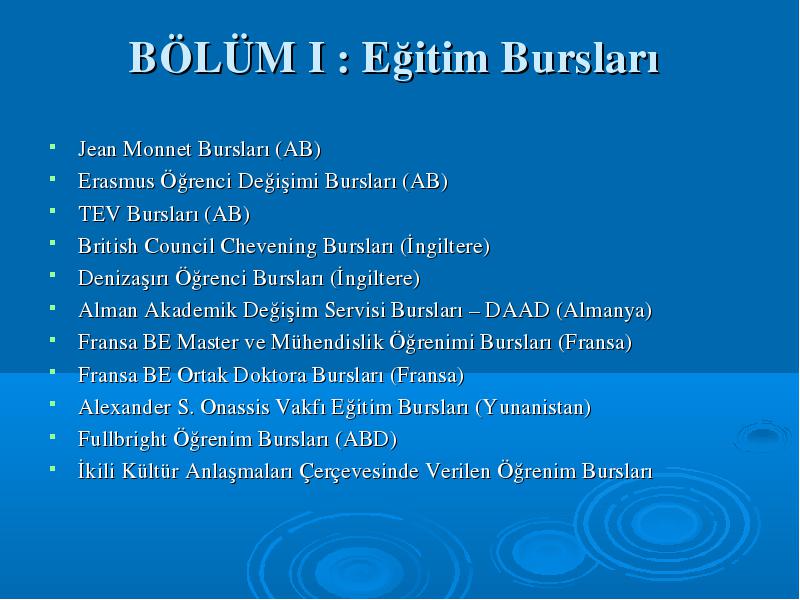 BÖLÜM I : Eğitim Bursları

- Jean Monnet Bursları (AB)
- Erasmus Öğrenci Değişimi Bursları (AB)
- TEV Bursları (AB)
- British Council Chevening Bursları (İngiltere)
- Denizaşırı Öğrenci Bursları (İngiltere)
- Alman Akademik Değişim Servisi Bursları – DAAD (Almanya)
- Fransa BE Master ve Mühendislik Öğrenimi Bursları (Fransa)
- Fransa BE Ortak Doktora Bursları (Fransa)
- Alexander S. Onassis Vakfı Eğitim Bursları (Yunanistan)
- Fullbright Öğrenim Bursları (ABD)
- İkili Kültür Anlaşmaları Çerçevesinde Verilen Öğrenim Bursları